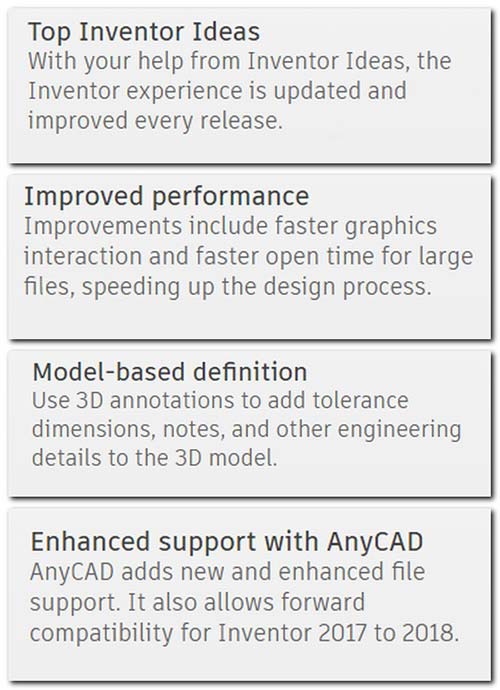 Top Inventor Ideas
With your help from Inventor Ideas, the Inventor experience is updated and improved every release.

Improved performance
Improvements include faster graphics interaction and faster open time for large files, speeding up the design process.

Model-based definition
Use 3D annotations to add tolerance dimensions, notes, and other engineering details to the 3D model.

Enhanced support with AnyCAD
AnyCAD adds new and enhanced file support. It also allows forward compatibility for Inventor 2017 to 2018.